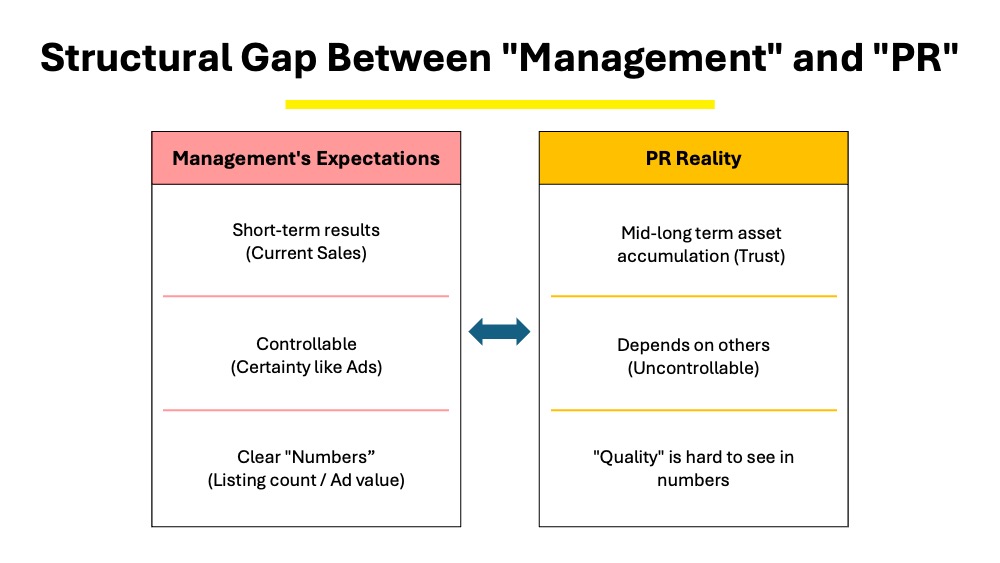 Structural Gap Between "Management" and "PR"

Management's Expectations

Short-term results
(Current Sales)

Controllable
(Certainty like Ads)

Clear "Numbers”
(Listing count / Ad value)

PR Reality

Mid-long term asset accumulation (Trust)

Depends on others
(Uncontrollable)

"Quality" is hard to see in numbers